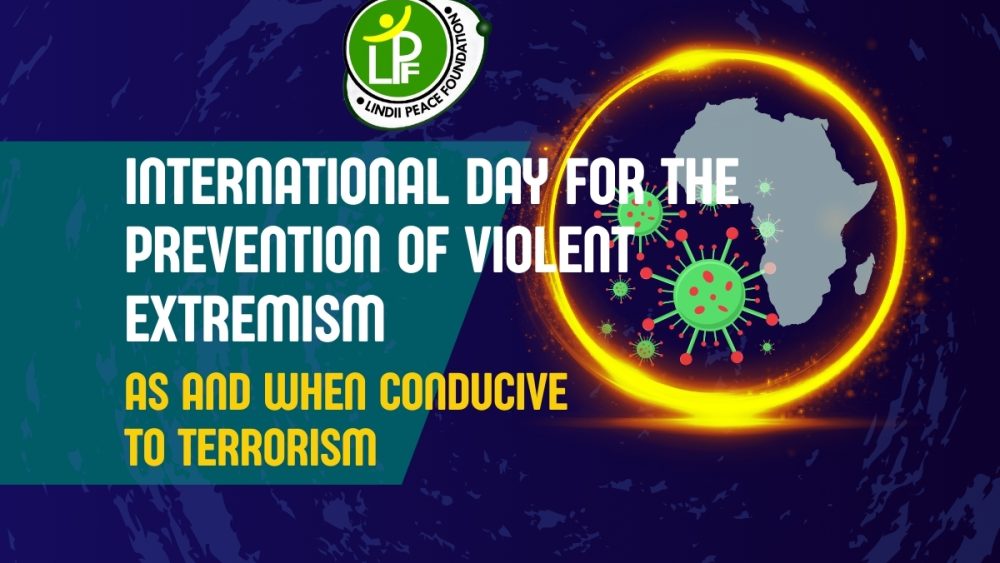 LPF
LINDII PEACE FOUNDATION

INTERNATIONAL DAY FOR THE PREVENTION OF VIOLENT EXTREMISM

AS AND WHEN CONDUCIVE TO TERRORISM